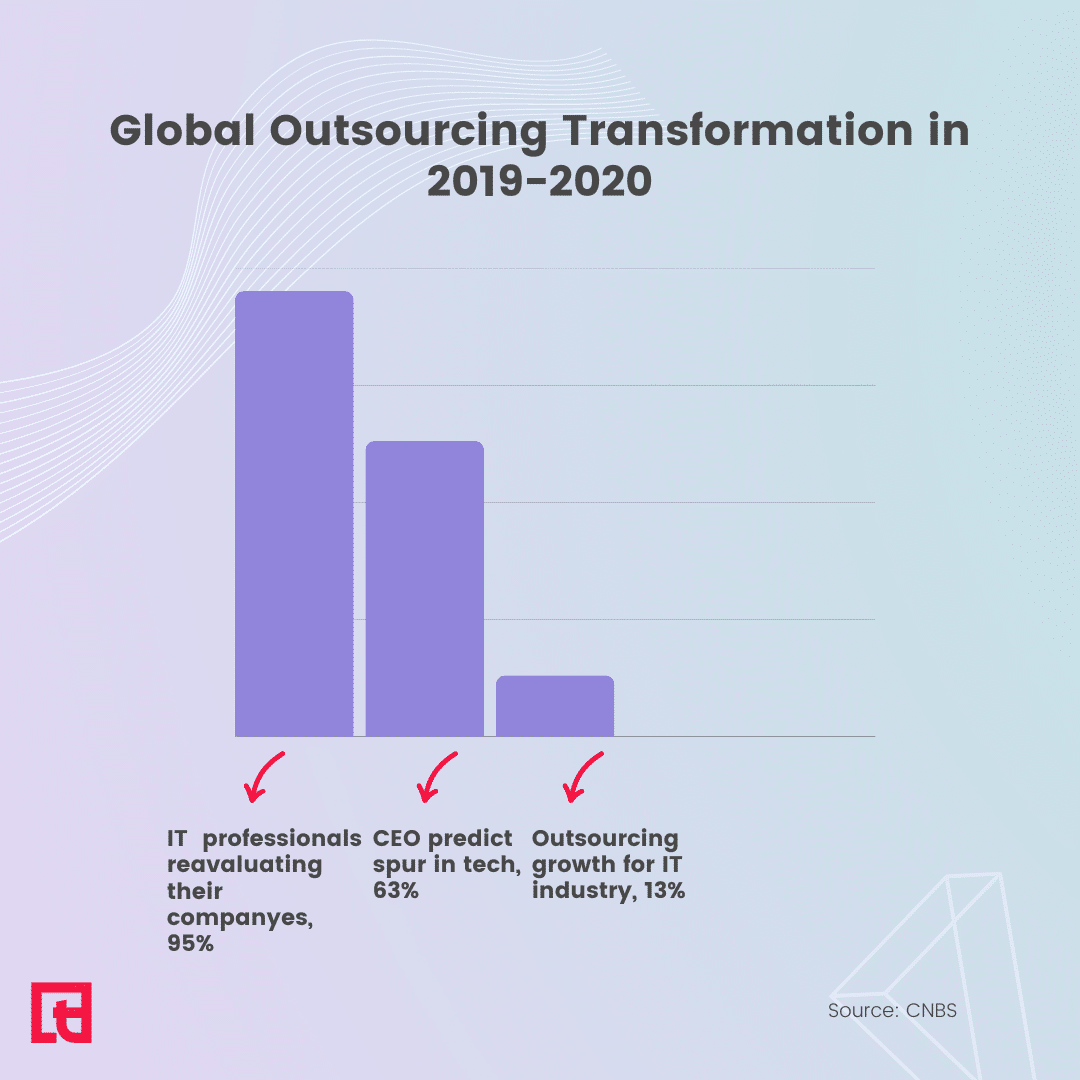 Global Outsourcing Transformation in 2019-2020

IT professionals reavaluating their companyes, 95%

CEO predict spur in tech, 63%

Outsourcing growth for IT industry, 13%

Source: CNBS